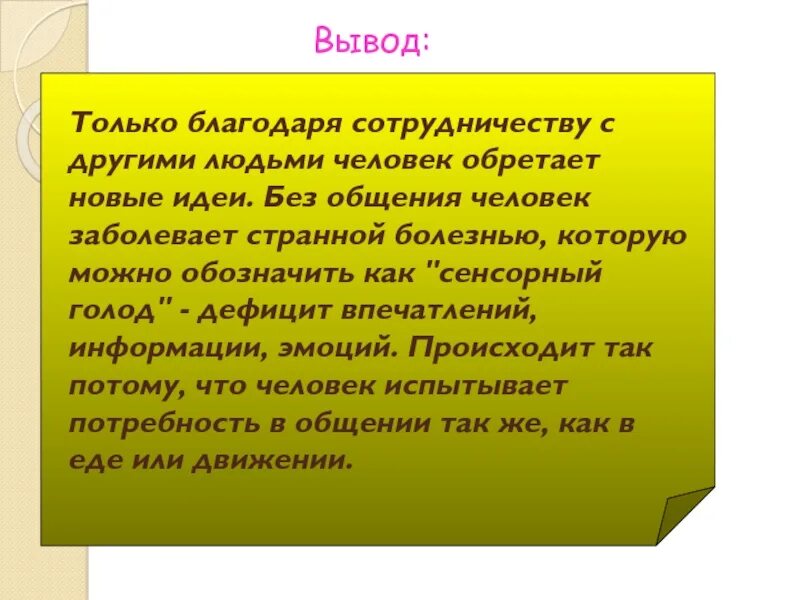 Вывод:

Только благодаря сотрудничеству с другими людьми человек обретает новые идеи. Без общения человек заболевает странной болезнью, которую можно обозначить как "сенсорный голод" - дефицит впечатлений, информации, эмоций. Происходит так потому, что человек испытывает потребность в общении так же, как в еде или движении.